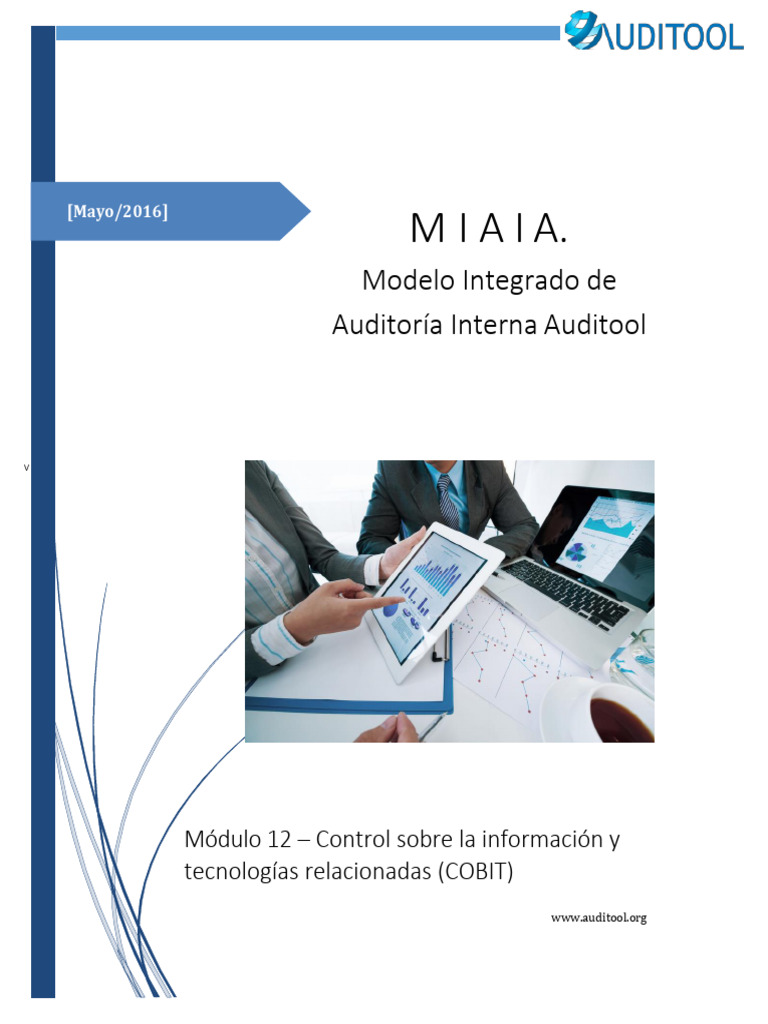 AUDITOOL

[Mayo/2016]

M I A I A.

Modelo Integrado de Auditoría Interna Auditool

v

Módulo 12 – Control sobre la información y tecnologías relacionadas (COBIT)

www.auditool.org